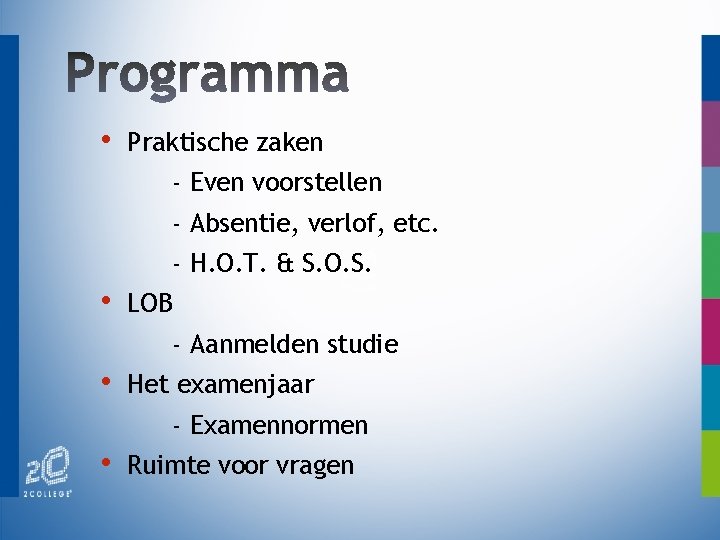 Programma

• Praktische zaken

- Even voorstellen

- Absentie, verlof, etc.

- H.O.T. & S.O.S.

• LOB

- Aanmelden studie

• Het examenjaar

- Examennormen

• Ruimte voor vragen

2C
2COLLEGE